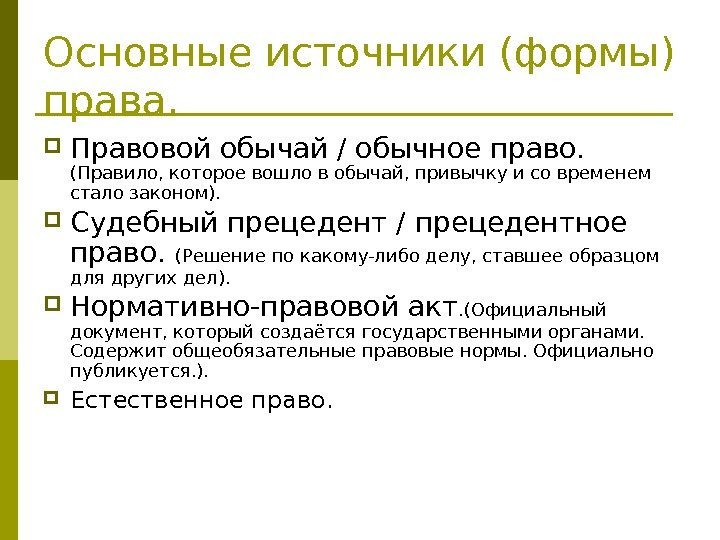 Основные источники (формы) права.

Правовой обычай / обычное право. (Правило, которое вошло в обычай, привычку и со временем стало законом).

Судебный прецедент / прецедентное право. (Решение по какому-либо делу, ставшее образцом для других дел).

Нормативно-правовой акт.(Официальный документ, который создаётся государственными органами. Содержит общеобязательные правовые нормы. Официально публикуется.).

Естественное право.